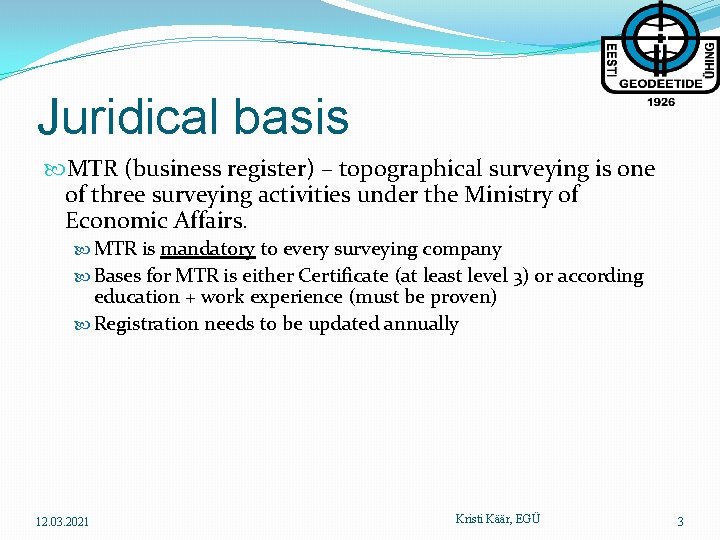 EESTI GEODEETIDE ÜHING
1926

Juridical basis

MTR (business register) – topographical surveying is one of three surveying activities under the Ministry of Economic Affairs.

MTR is mandatory to every surveying company

Bases for MTR is either Certificate (at least level 3) or according education + work experience (must be proven)

Registration needs to be updated annually

12.03.2021

Kristi Käär, EGÜ

3